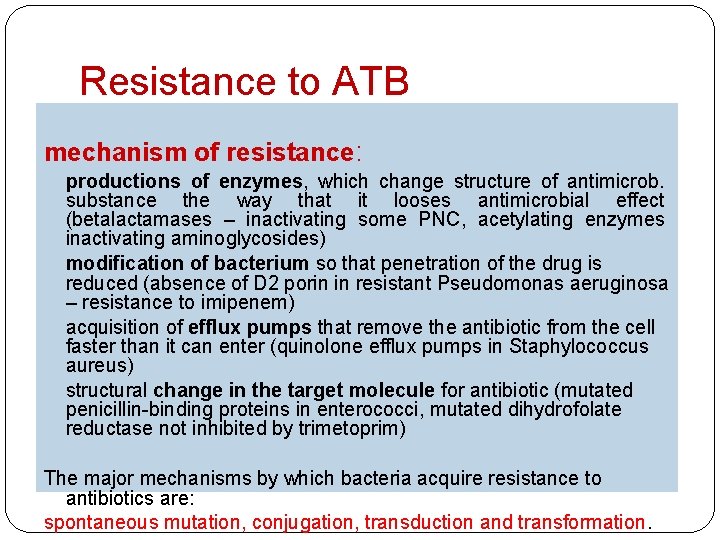 Resistance to ATB

mechanism of resistance:

productions of enzymes, which change structure of antimicrob. substance the way that it looses antimicrobial effect (betalactamases – inactivating some PNC, acetylating enzymes inactivating aminoglycosides)

modification of bacterium so that penetration of the drug is reduced (absence of D2 porin in resistant Pseudomonas aeruginosa – resistance to imipenem)

acquisition of efflux pumps that remove the antibiotic from the cell faster than it can enter (quinolone efflux pumps in Staphylococcus aureus)

structural change in the target molecule for antibiotic (mutated penicillin-binding proteins in enterococci, mutated dihydrofolate reductase not inhibited by trimetoprim)

The major mechanisms by which bacteria acquire resistance to antibiotics are:
spontaneous mutation, conjugation, transduction and transformation.